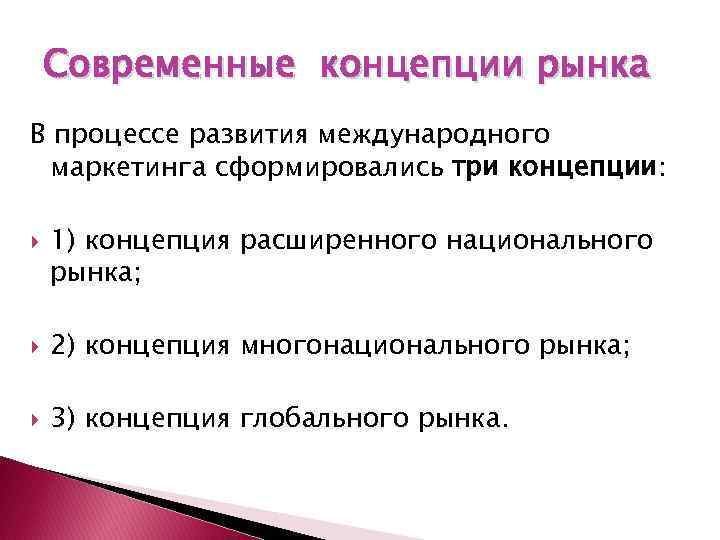 Современные концепции рынка

В процессе развития международного маркетинга сформировались три концепции:

1) концепция расширенного национального рынка;

2) концепция многонационального рынка;

3) концепция глобального рынка.